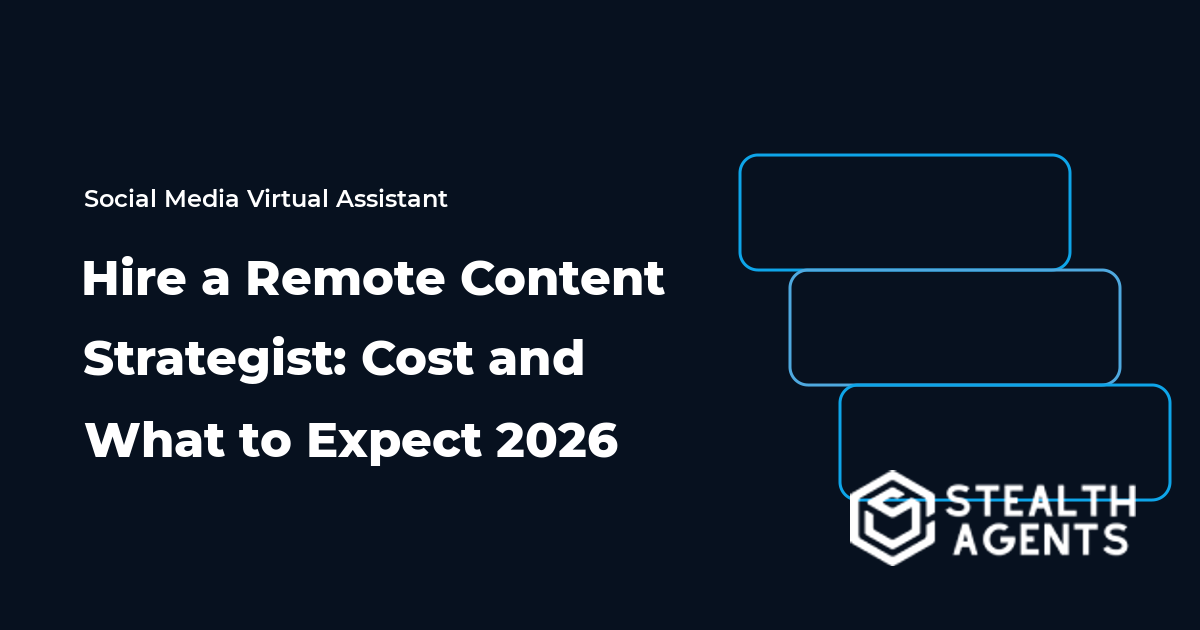 Social Media Virtual Assistant

Hire a Remote Content Strategist: Cost and What to Expect 2026

STEALTH AGENTS